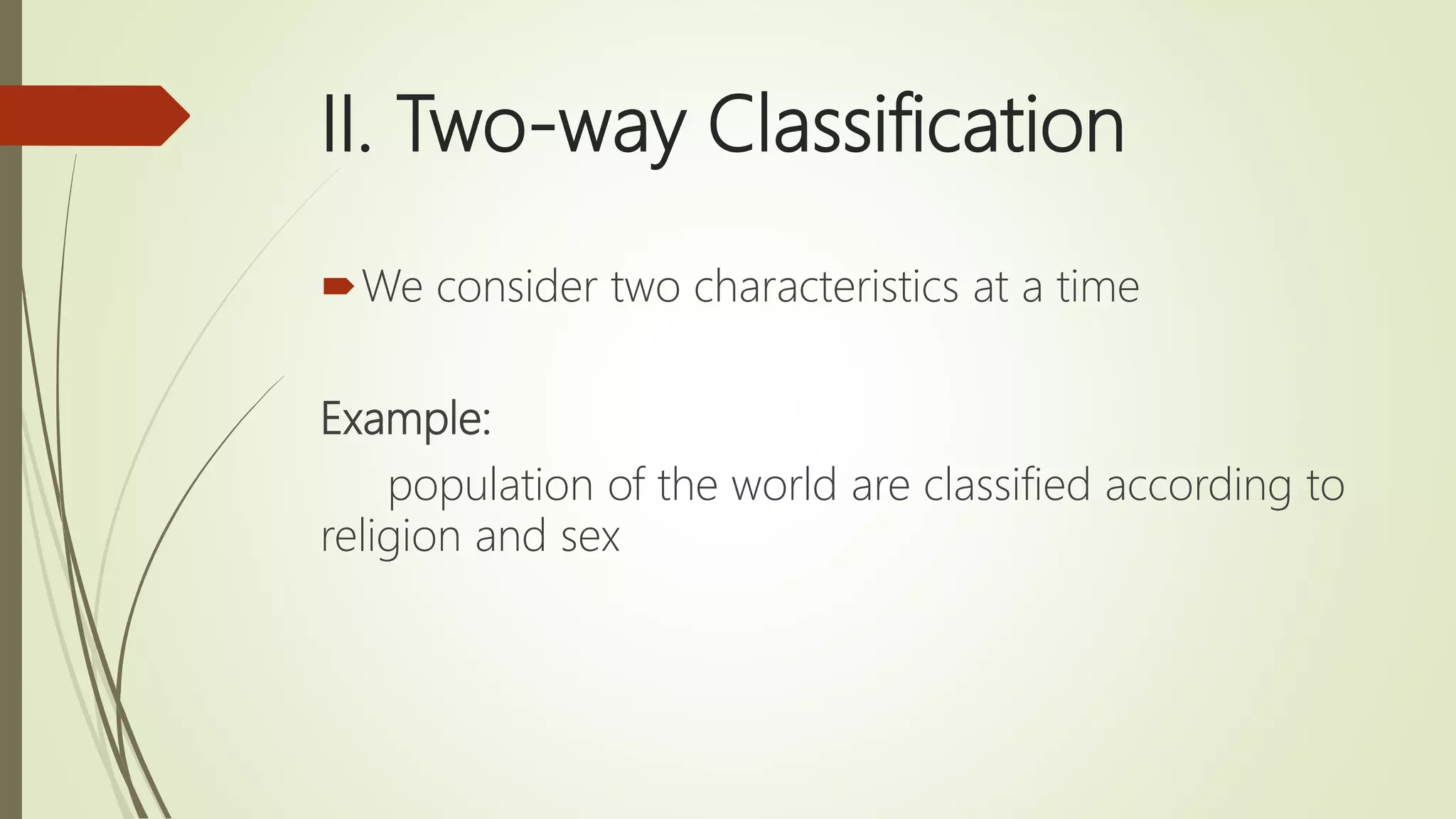 II. Two-way Classification

We consider two characteristics at a time

Example:

population of the world are classified according to religion and sex